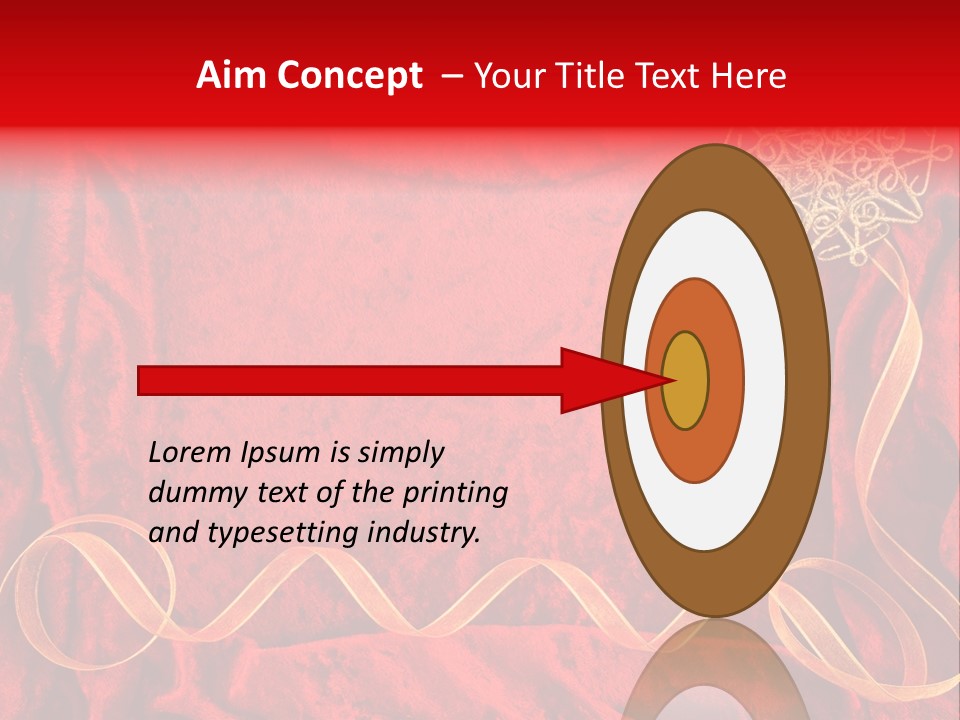 Aim Concept – Your Title Text Here

Lorem Ipsum is simply dummy text of the printing and typesetting industry.